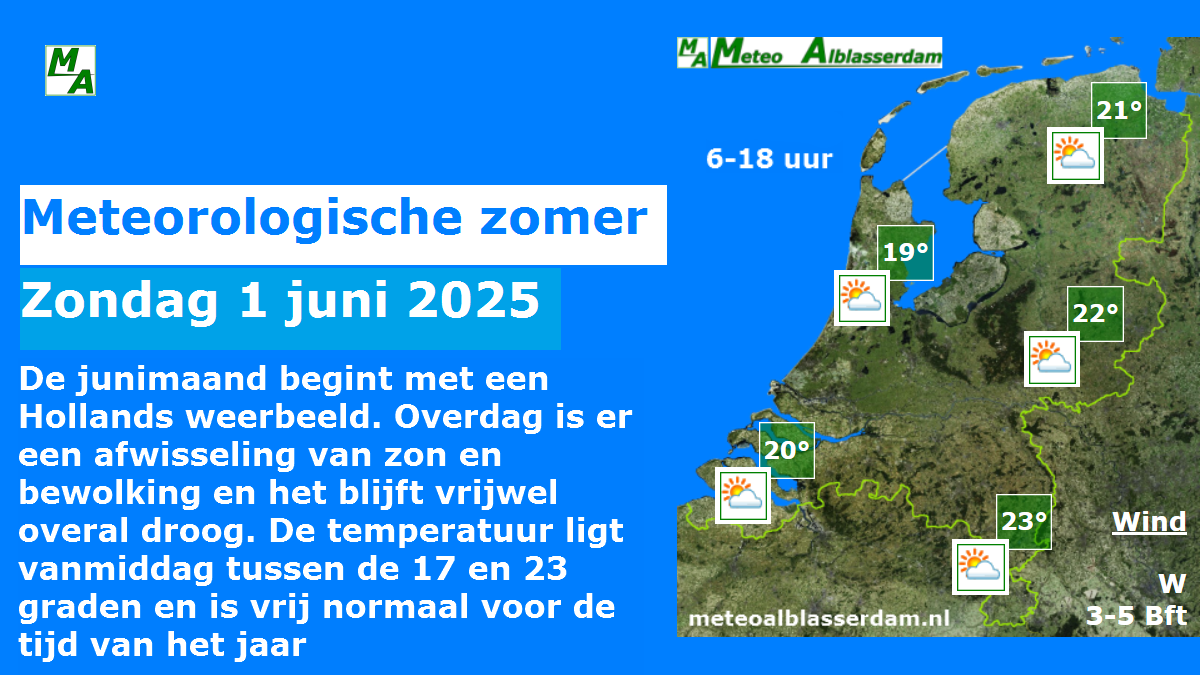 MA

Meteorologische zomer

Zondag 1 juni 2025

De junimaand begint met een Hollands weerbeeld. Overdag is er een afwisseling van zon en bewolking en het blijft vrijwel overal droog. De temperatuur ligt vanmiddag tussen de 17 en 23 graden en is vrij normaal voor de tijd van het jaar

MA Meteo Alblasserdam

6-18 uur

21°

19°

22°

20°

23°

Wind

W
3-5 Bft

meteoalblasserdam.nl